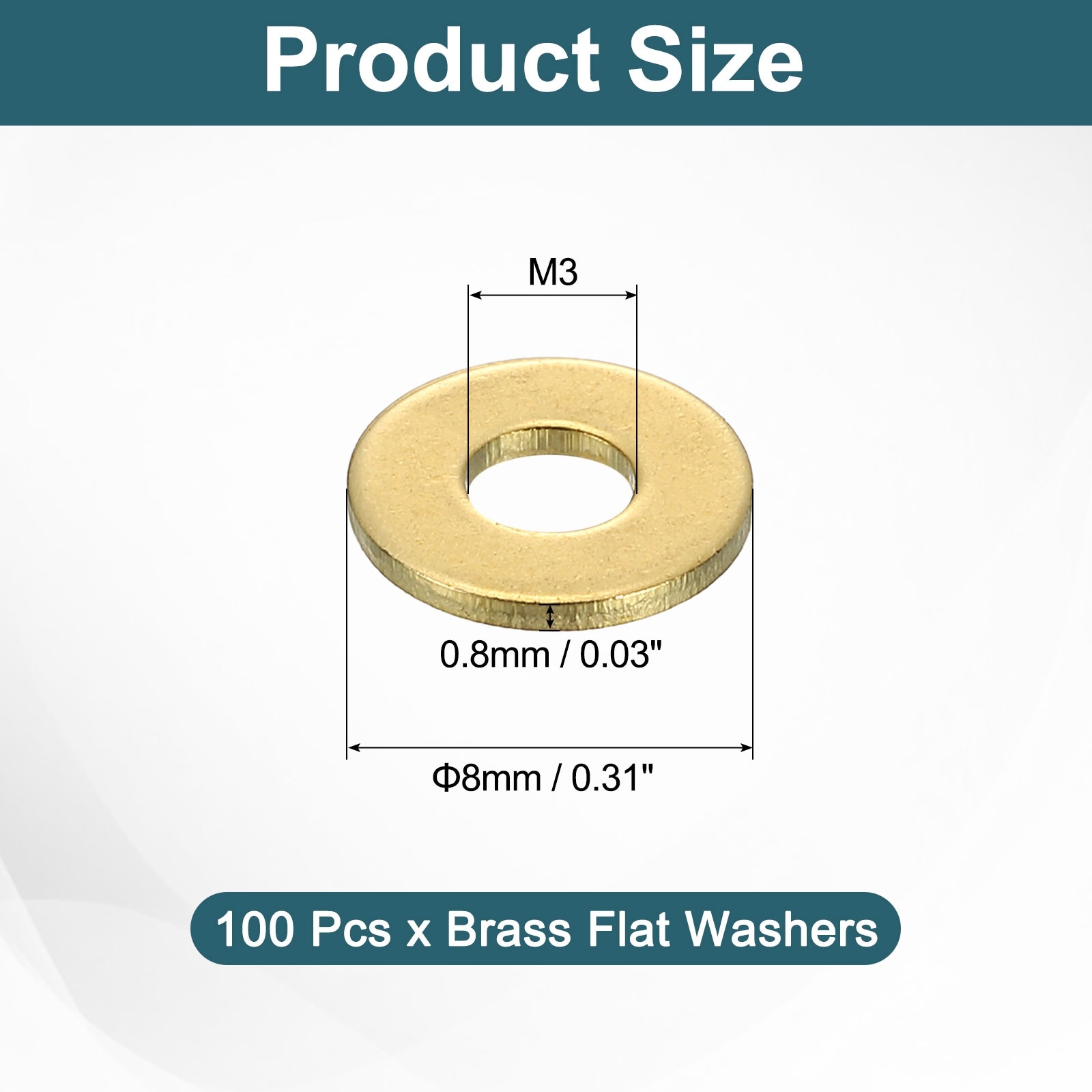 Product Size

M3

0.8mm / 0.03"

Φ8mm / 0.31"

100 Pcs x Brass Flat Washers